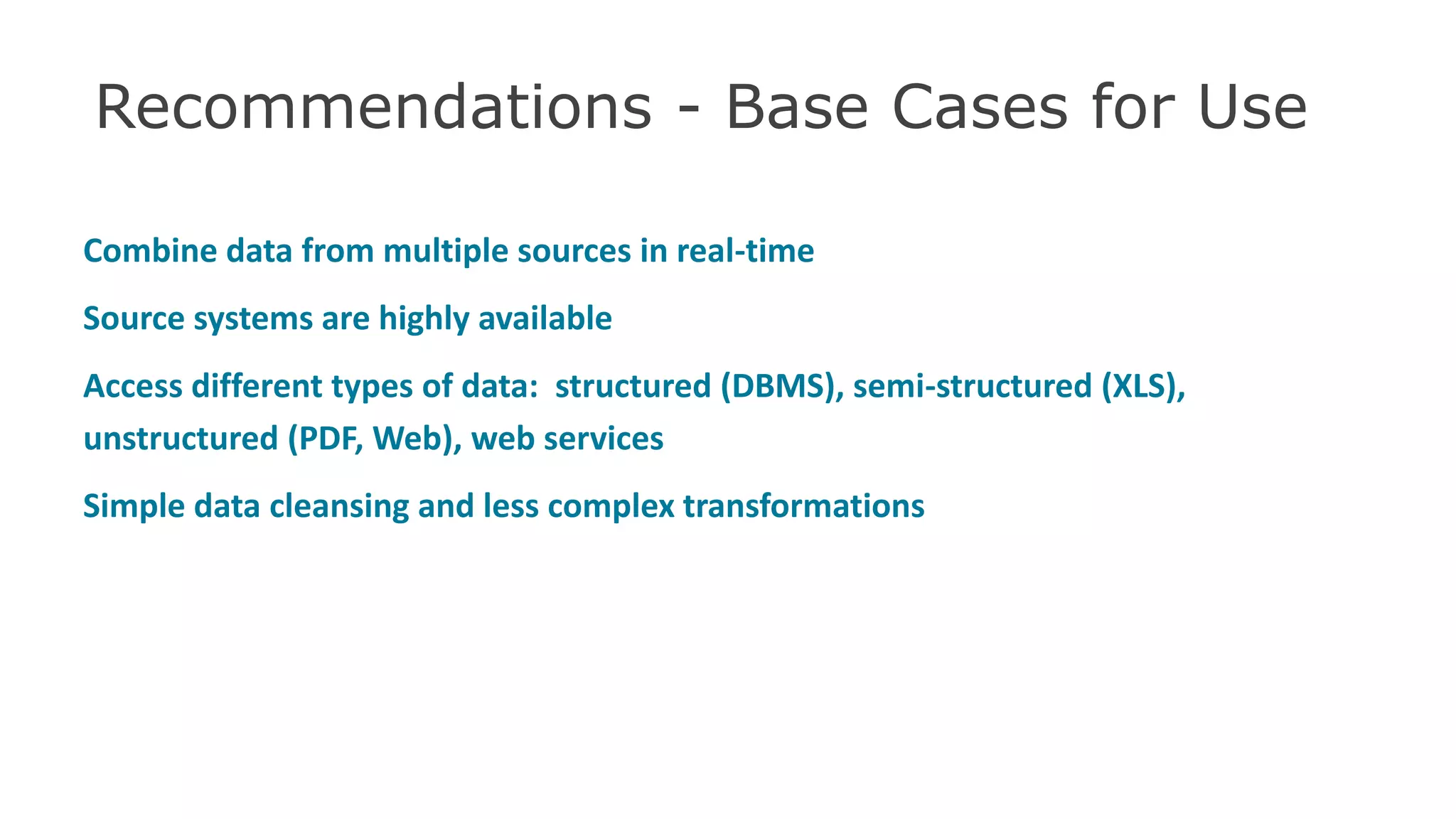 Recommendations - Base Cases for Use

Combine data from multiple sources in real-time

Source systems are highly available

Access different types of data:  structured (DBMS), semi-structured (XLS), unstructured (PDF, Web), web services

Simple data cleansing and less complex transformations